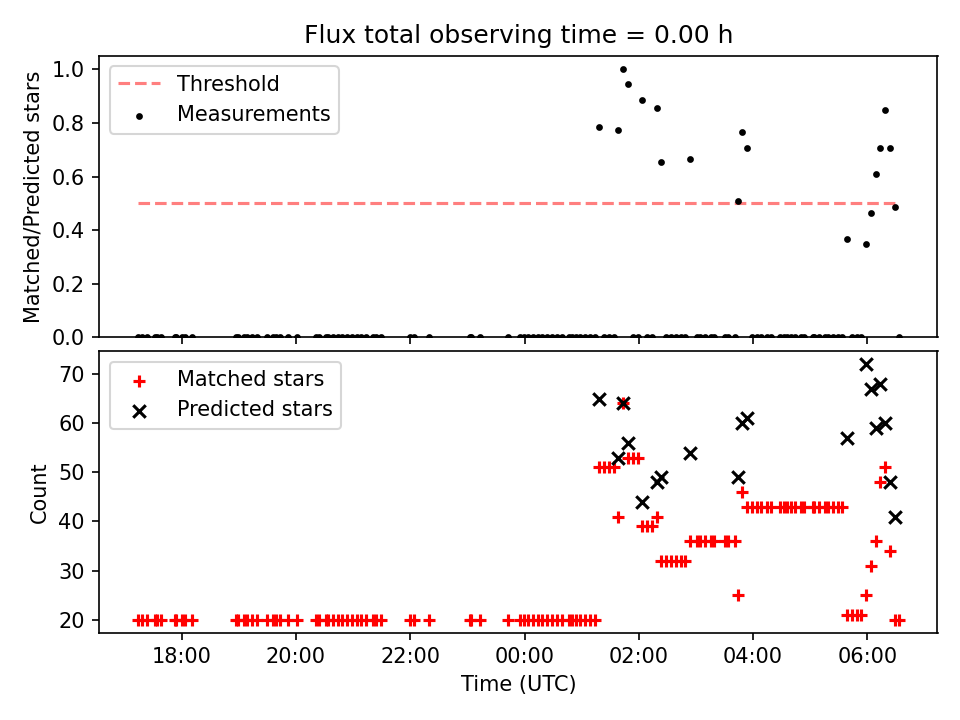 Flux total observing time = 0.00 h

Threshold
Measurements

Matched/Predicted stars

1.0
0.8
0.6
0.4
0.2
0.0

Matched stars
Predicted stars

Count

70
60
50
40
30
20

18:00
20:00
22:00
00:00
02:00
04:00
06:00

Time (UTC)